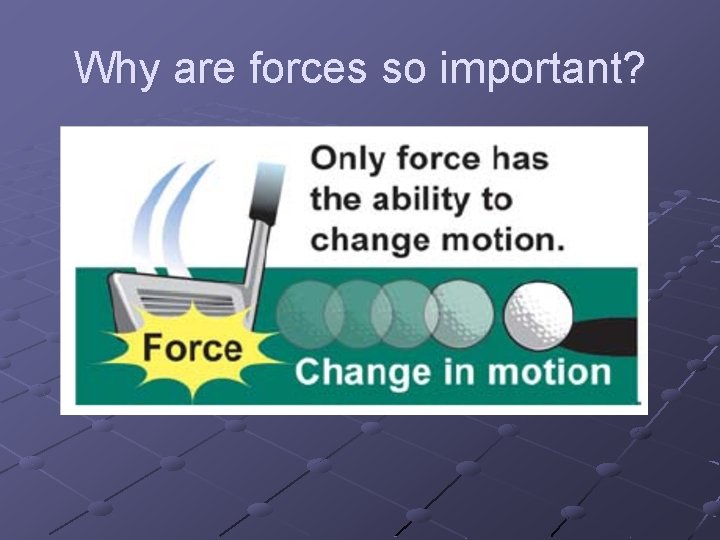 Why are forces so important?

Only force has the ability to change motion.

Force

Change in motion